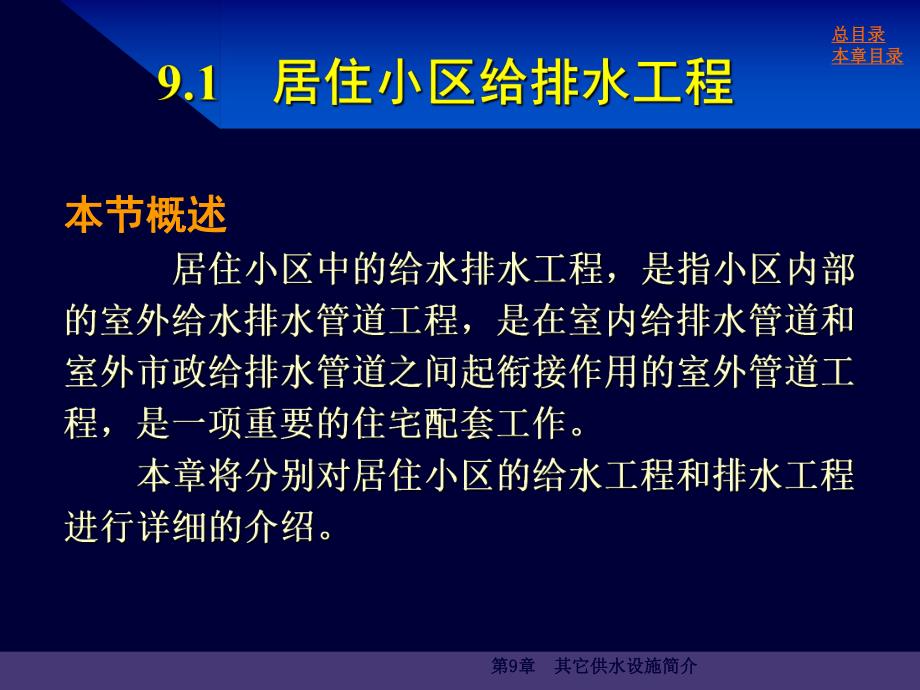 总目录
本章目录

9.1　居住小区给排水工程

本节概述

居住小区中的给水排水工程，是指小区内部的室外给水排水管道工程，是在室内给排水管道和室外市政给排水管道之间起衔接作用的室外管道工程，是一项重要的住宅配套工作。

本章将分别对居住小区的给水工程和排水工程进行详细的介绍。

第9章　其它供水设施简介